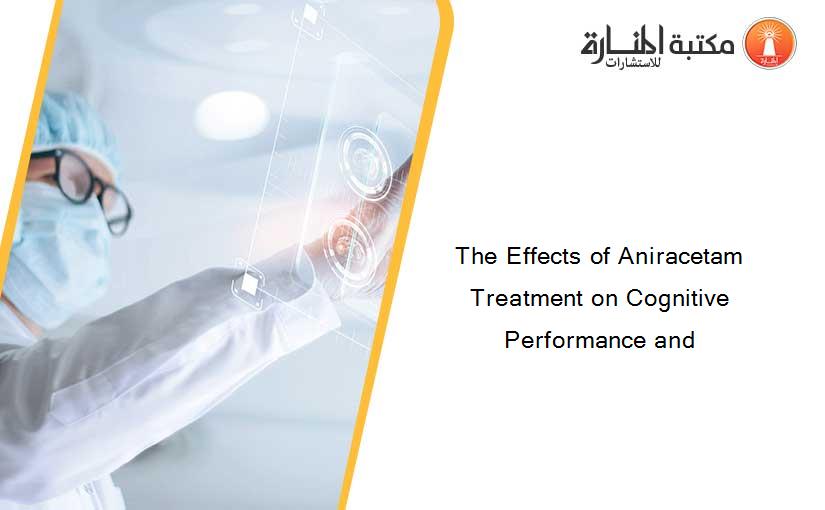 مكتبة المنارة للاستشارات

The Effects of Aniracetam Treatment on Cognitive Performance and